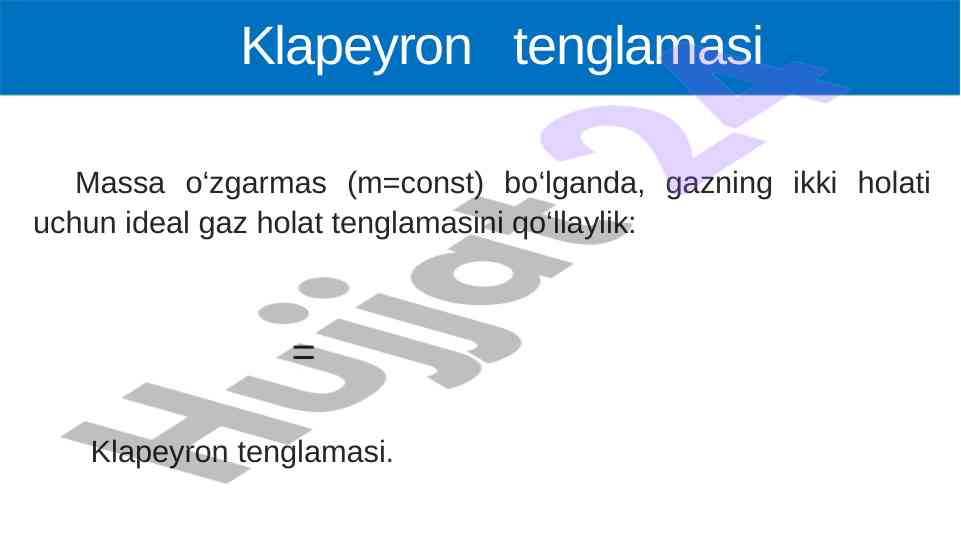 Klapeyron tenglamasi

Massa o‘zgarmas (m=const) bo‘lganda, gazning ikki holati uchun ideal gaz holat tenglamasini qo‘llaylik:

=

Klapeyron tenglamasi.

Hujjat24